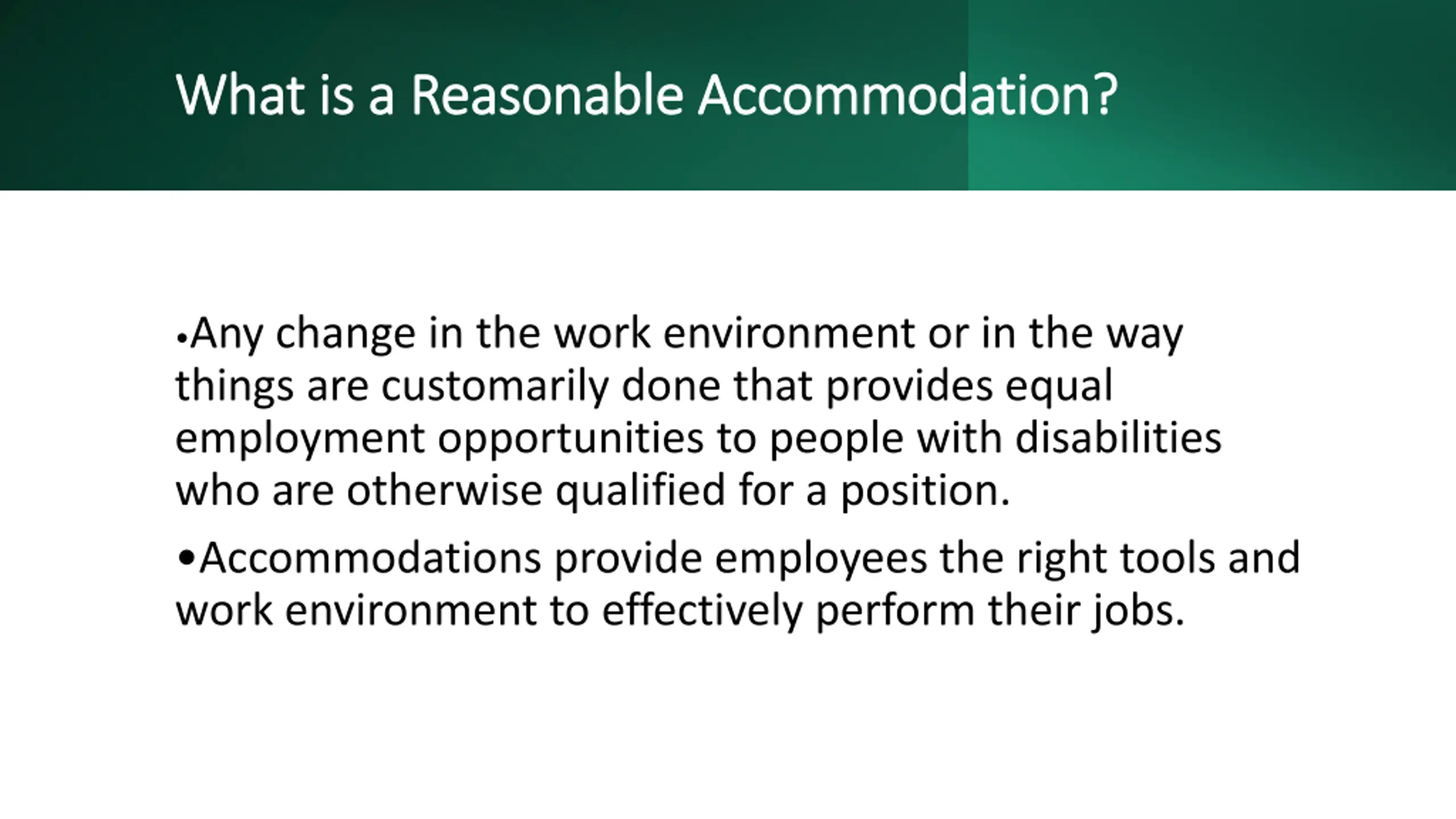 What is a Reasonable Accommodation?

•Any change in the work environment or in the way things are customarily done that provides equal employment opportunities to people with disabilities who are otherwise qualified for a position.

•Accommodations provide employees the right tools and work environment to effectively perform their jobs.